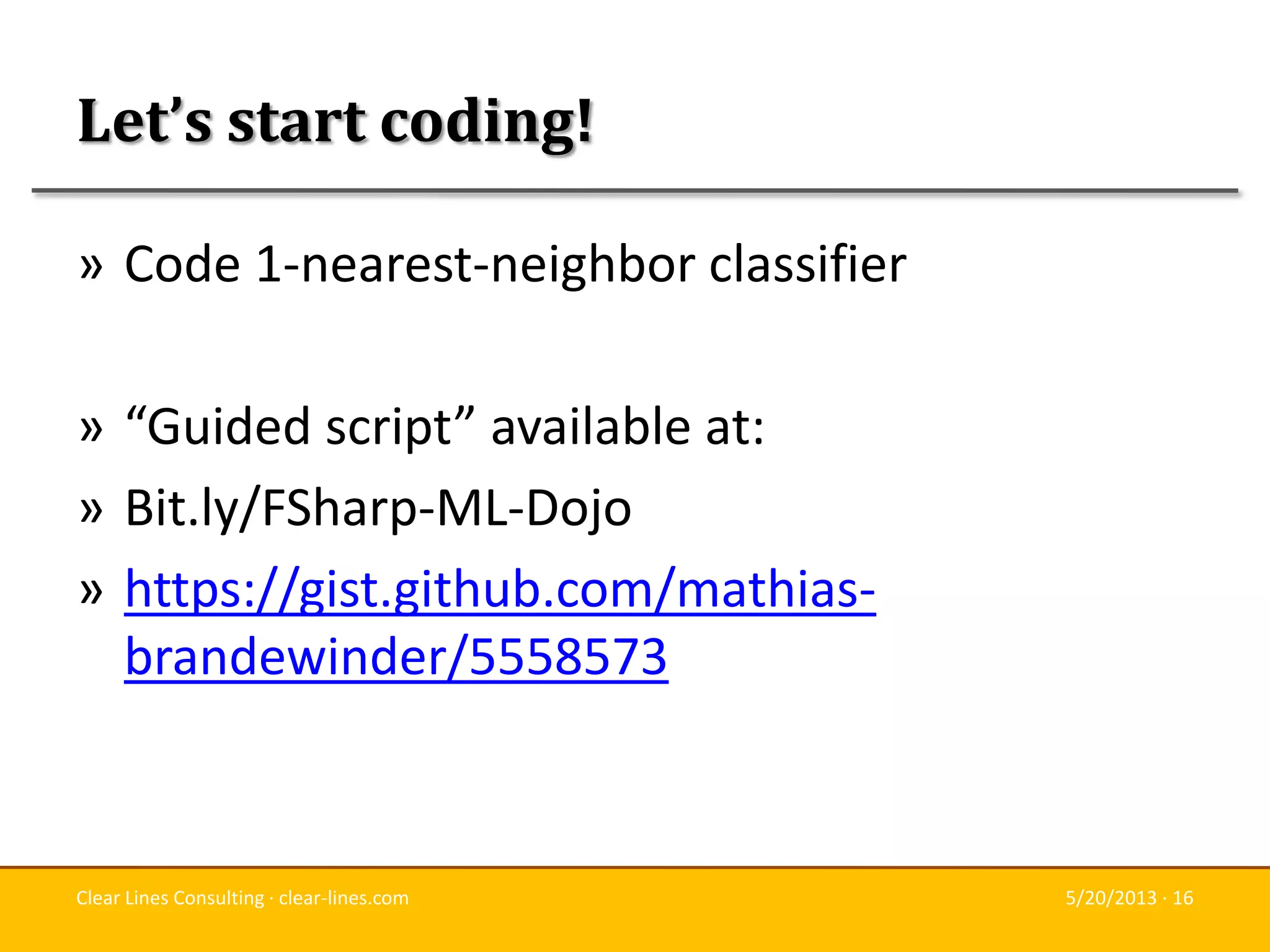 Let’s start coding!

» Code 1-nearest-neighbor classifier

» “Guided script” available at:

» Bit.ly/FSharp-ML-Dojo

» https://gist.github.com/mathias-brandewinder/5558573

Clear Lines Consulting · clear-lines.com

5/20/2013 · 16